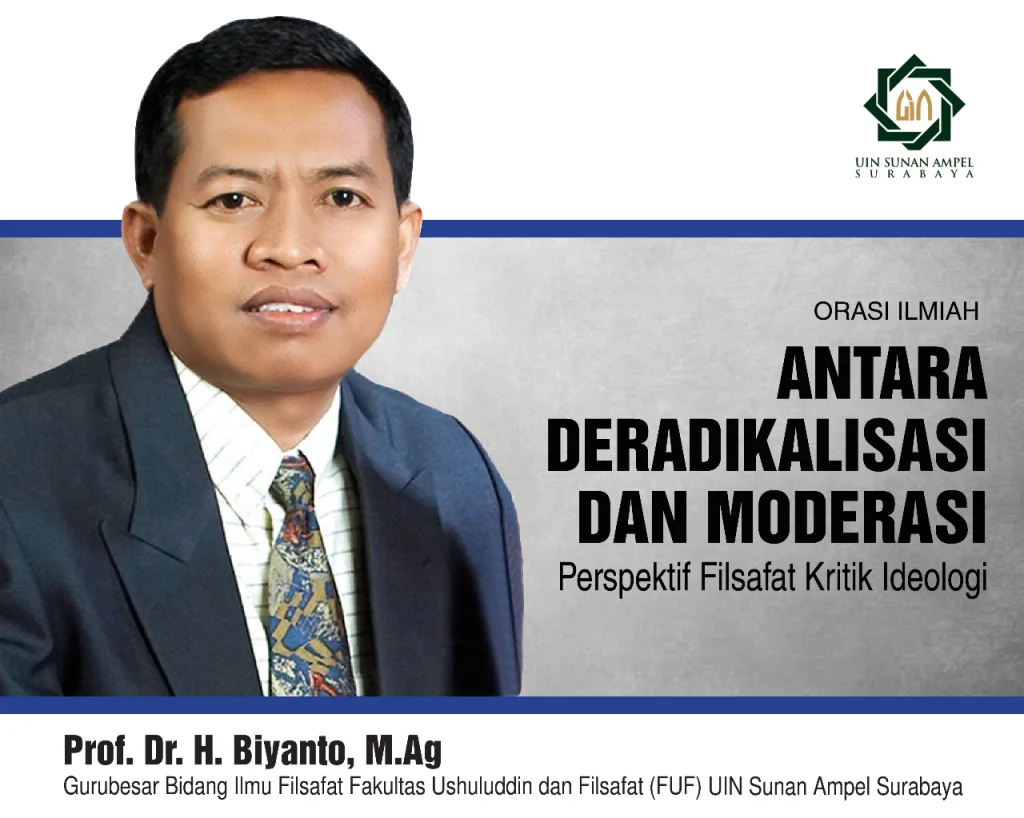 UIN SUNAN AMPEL
SURABAYA

ORASI ILMIAH

ANTARA DERADIKALISASI DAN MODERASI

Perspektif Filsafat Kritik Ideologi

Prof. Dr. H. Biyanto, M.Ag

Gurubesar Bidang Ilmu Filsafat Fakultas Ushuluddin dan Filsafat (FUF) UIN Sunan Ampel Surabaya